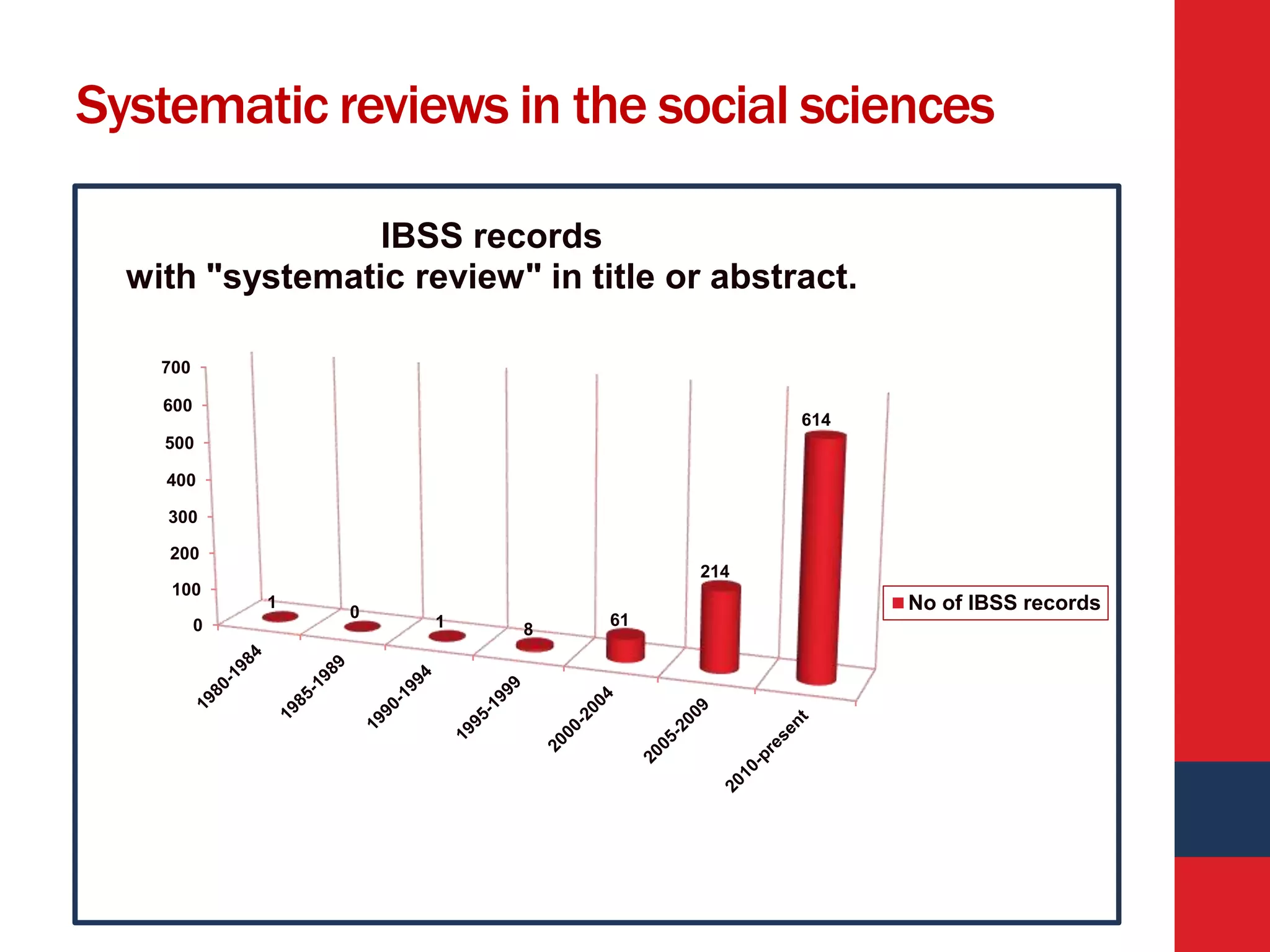 Systematic reviews in the social sciences

IBSS records
with "systematic review" in title or abstract.

700
600
500
400
300
200
100
0

1
0
1
8
61
214
614

1980-1984
1985-1989
1990-1994
1995-1999
2000-2004
2005-2009
2010-present

No of IBSS records